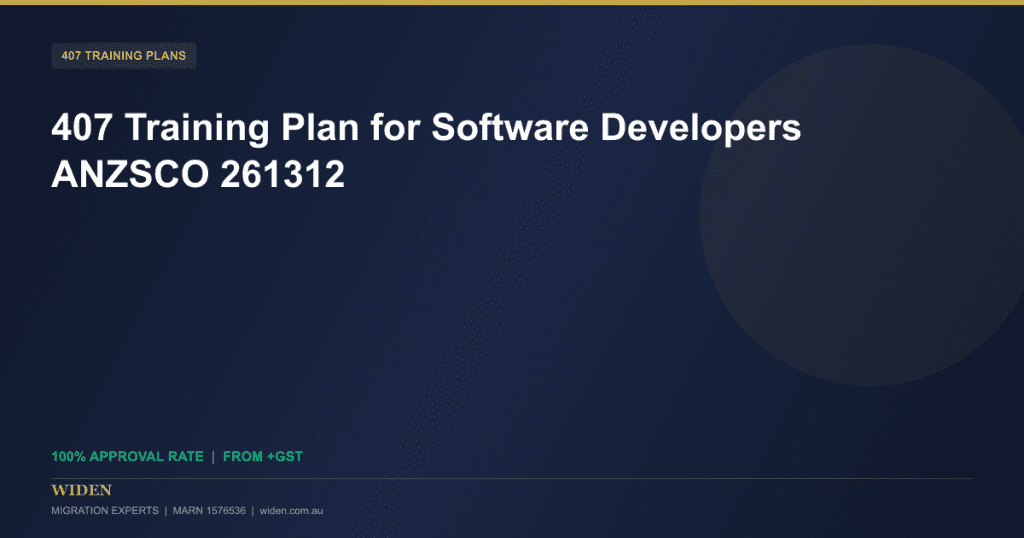 407 TRAINING PLANS

407 Training Plan for Software Developers ANZSCO 261312

100% APPROVAL RATE | FROM +GST

WIDEN

MIGRATION EXPERTS | MARN 1576536 | widen.com.au